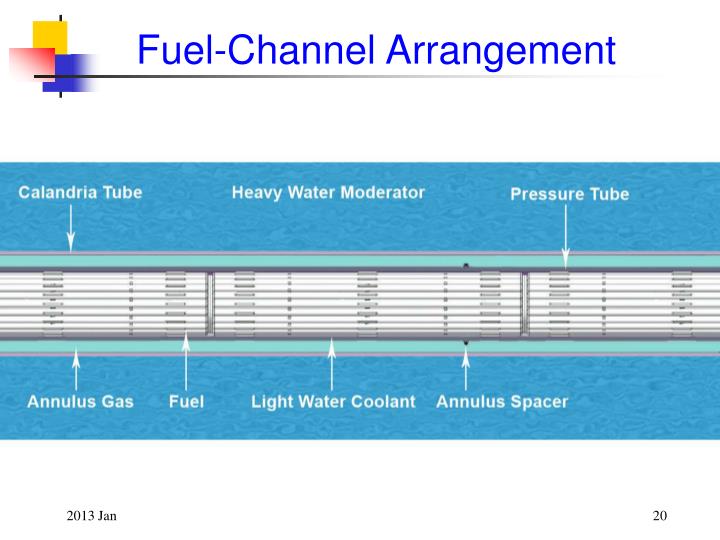 Fuel-Channel Arrangement

Calandria Tube
Heavy Water Moderator
Pressure Tube

Annulus Gas
Fuel
Light Water Coolant
Annulus Spacer

2013 Jan
20